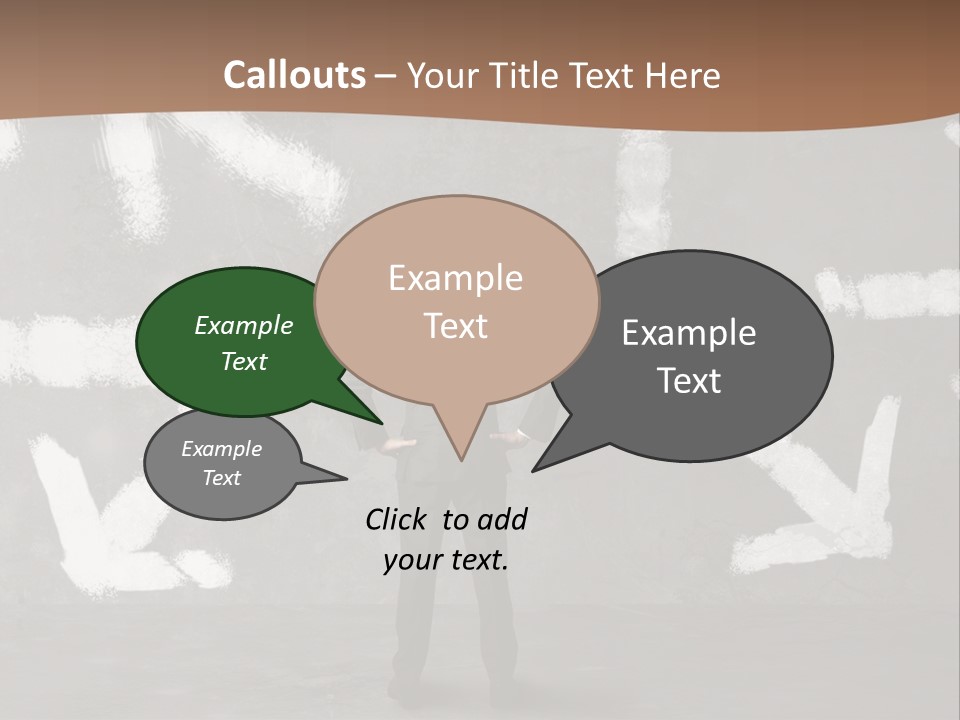 Callouts – Your Title Text Here

Example Text

Example Text

Example Text

Example Text

Click to add your text.